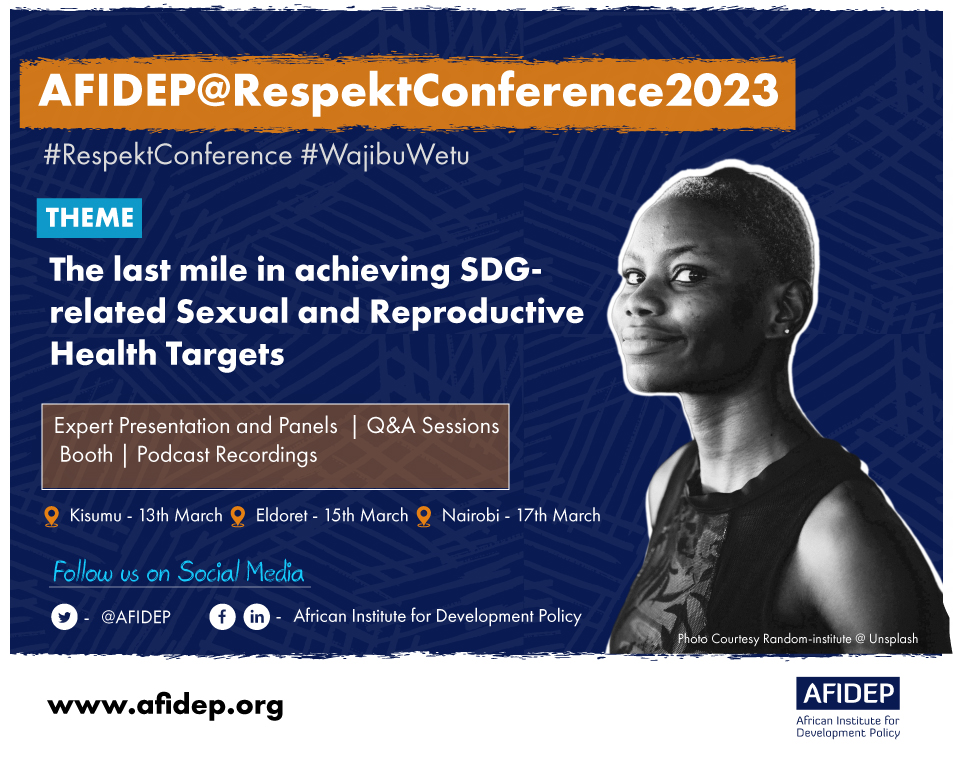 AFIDEP@RespektConference2023

#RespektConference #WajibuWetu

THEME

The last mile in achieving SDG-related Sexual and Reproductive Health Targets

Expert Presentation and Panels | Q&A Sessions
Booth | Podcast Recordings

Kisumu - 13th March Eldoret - 15th March Nairobi - 17th March

Follow us on Social Media

- @AFIDEP

- African Institute for Development Policy

Photo Courtesy Random-institute @ Unsplash

www.afidep.org

AFIDEP
African Institute for Development Policy